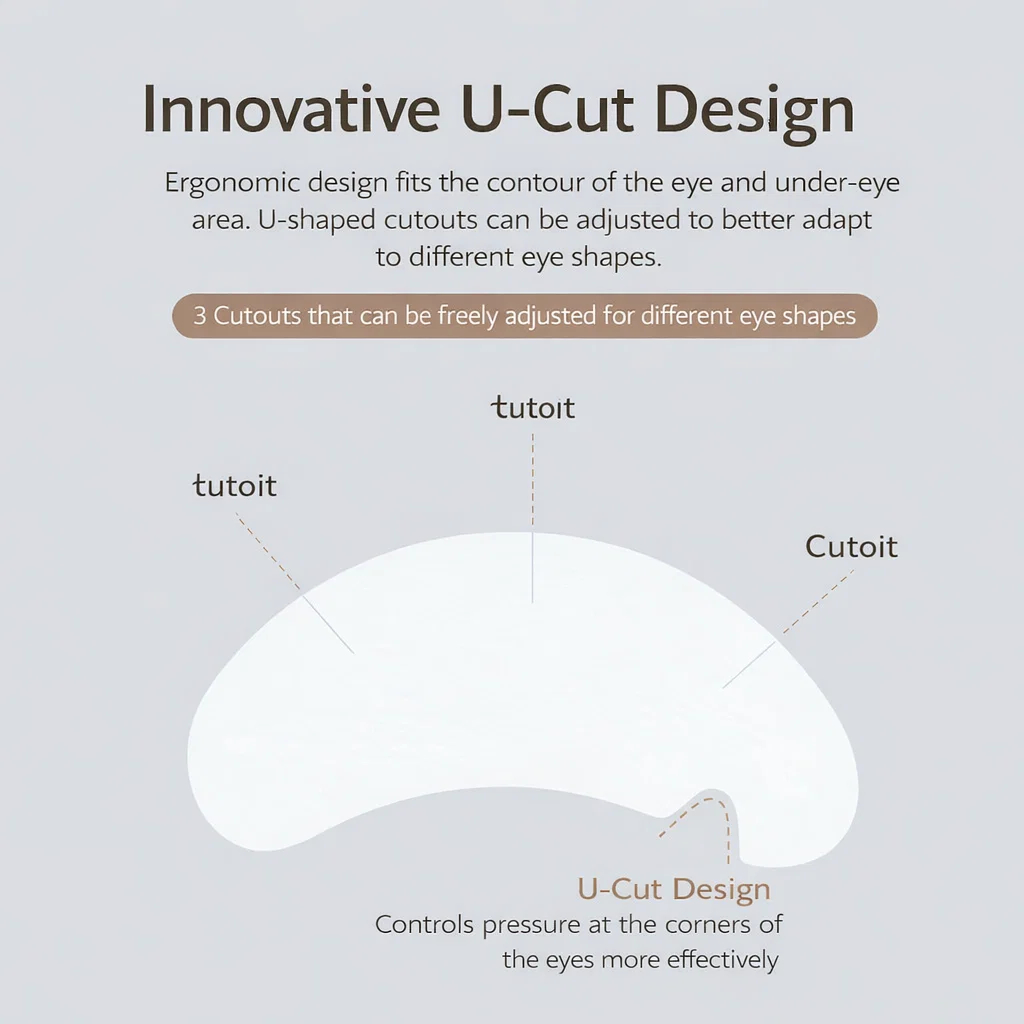 Innovative U-Cut Design

Ergonomic design fits the contour of the eye and under-eye area. U-shaped cutouts can be adjusted to better adapt to different eye shapes.

3 Cutouts that can be freely adjusted for different eye shapes

tutoit

tutoit

Cutoit

U-Cut Design
Controls pressure at the corners of the eyes more effectively